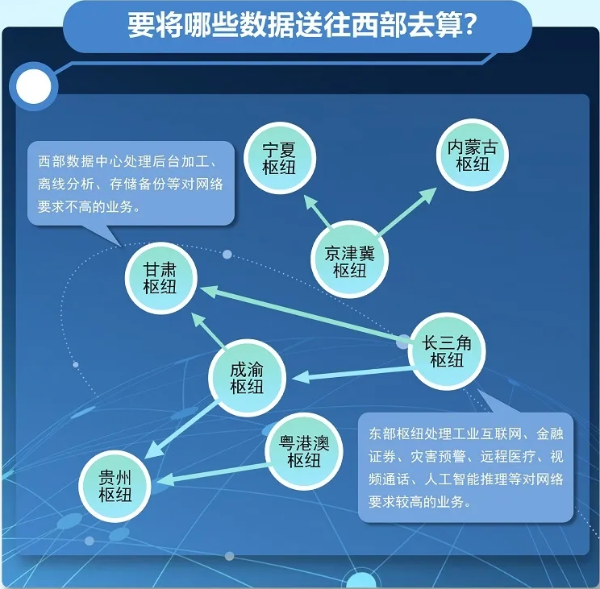 要将哪些数据送往西部去算?

西部数据中心处理后台加工、离线分析、存储备份等对网络要求不高的业务。

宁夏枢纽

内蒙古枢纽

京津冀枢纽

甘肃枢纽

长三角枢纽

成渝枢纽

粤港澳枢纽

贵州枢纽

东部枢纽处理工业互联网、金融证券、灾害预警、远程医疗、视频通话、人工智能推理等对网络要求较高的业务。